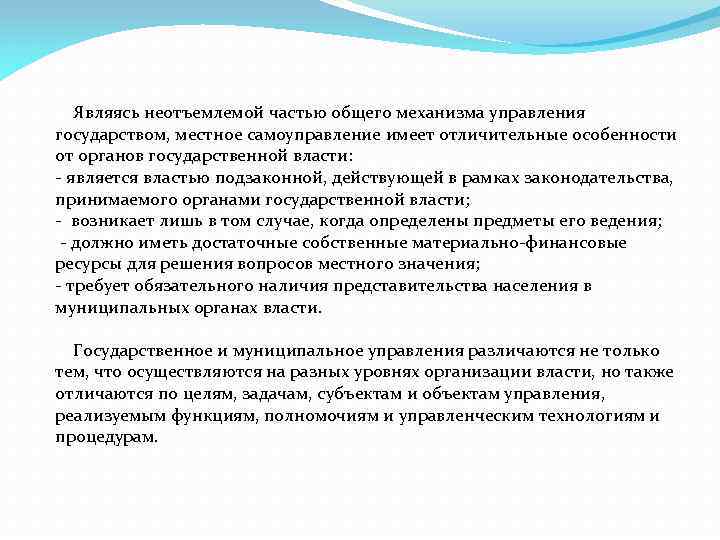 Являясь неотъемлемой частью общего механизма управления государством, местное самоуправление имеет отличительные особенности от органов государственной власти:
- является властью подзаконной, действующей в рамках законодательства, принимаемого органами государственной власти;
- возникает лишь в том случае, когда определены предметы его ведения;
- должно иметь достаточные собственные материально-финансовые ресурсы для решения вопросов местного значения;
- требует обязательного наличия представительства населения в муниципальных органах власти.

Государственное и муниципальное управления различаются не только тем, что осуществляются на разных уровнях организации власти, но также отличаются по целям, задачам, субъектам и объектам управления, реализуемым функциям, полномочиям и управленческим технологиям и процедурам.